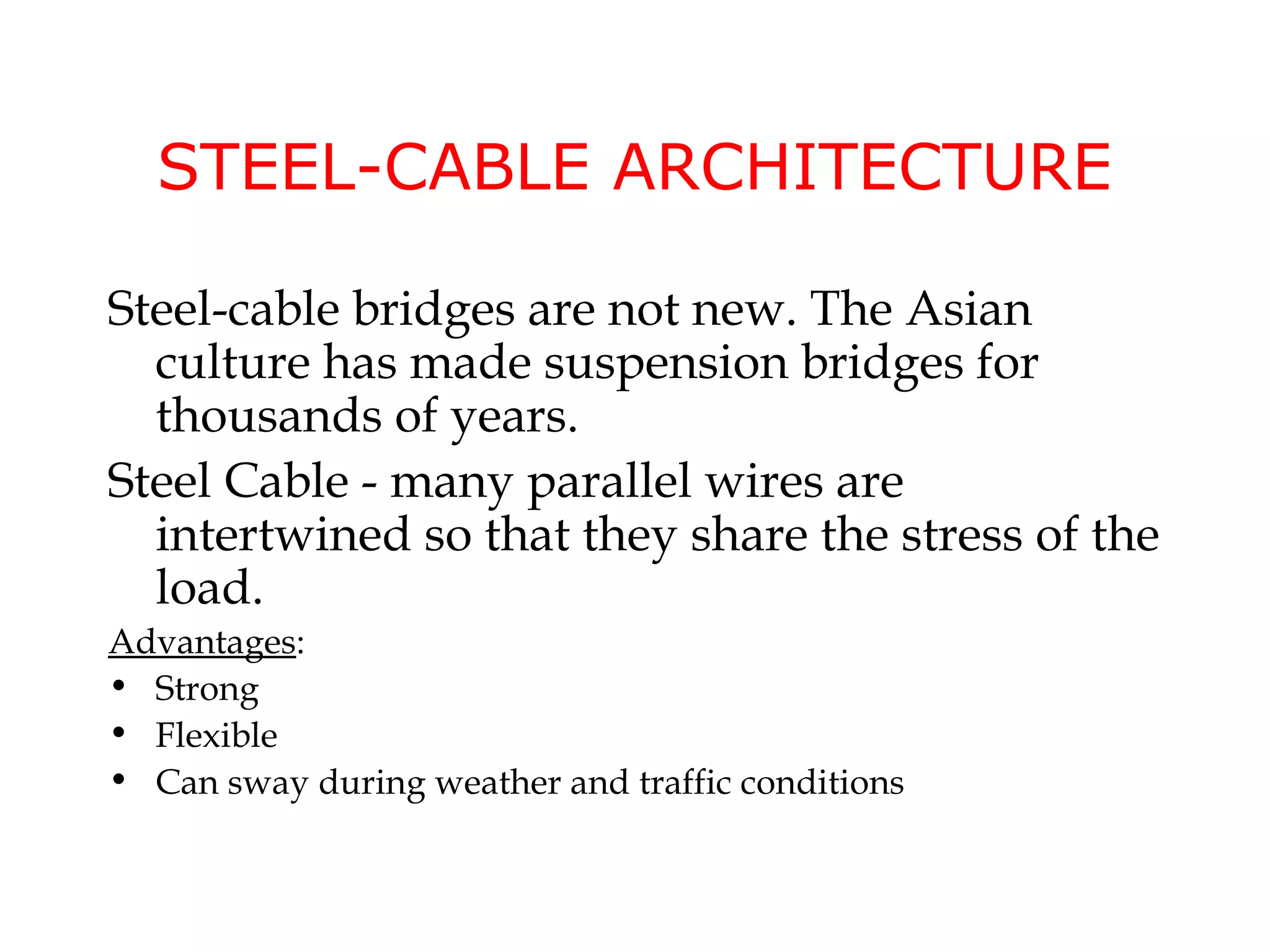 STEEL-CABLE ARCHITECTURE

Steel-cable bridges are not new. The Asian culture has made suspension bridges for thousands of years.

Steel Cable - many parallel wires are intertwined so that they share the stress of the load.

Advantages:
• Strong
• Flexible
• Can sway during weather and traffic conditions